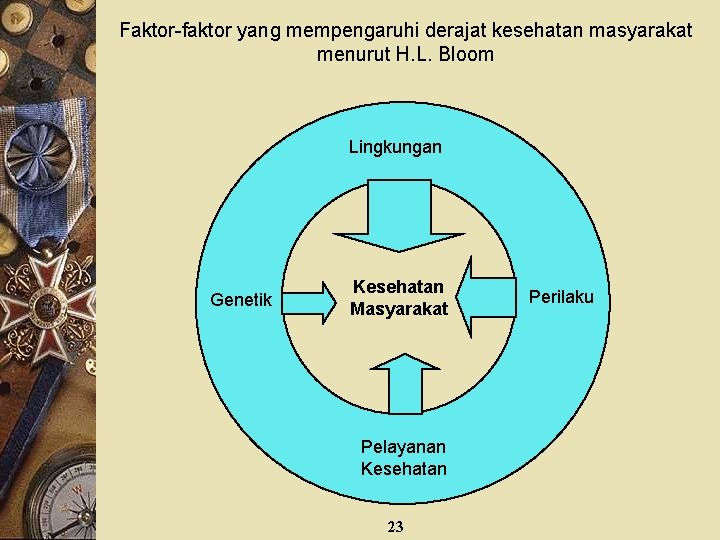 Faktor-faktor yang mempengaruhi derajat kesehatan masyarakat menurut H.L. Bloom

Lingkungan

Genetik

Kesehatan Masyarakat

Perilaku

Pelayanan Kesehatan

23